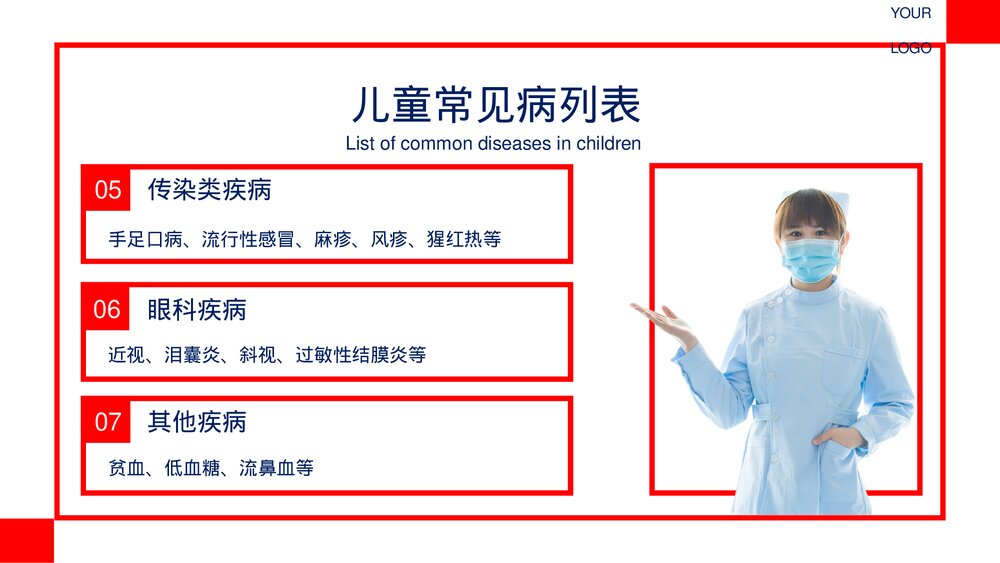 YOUR
LOGO

儿童常见病列表
List of common diseases in children

05 传染类疾病
手足口病、流行性感冒、麻疹、风疹、猩红热等

06 眼科疾病
近视、泪囊炎、斜视、过敏性结膜炎等

07 其他疾病
贫血、低血糖、流鼻血等